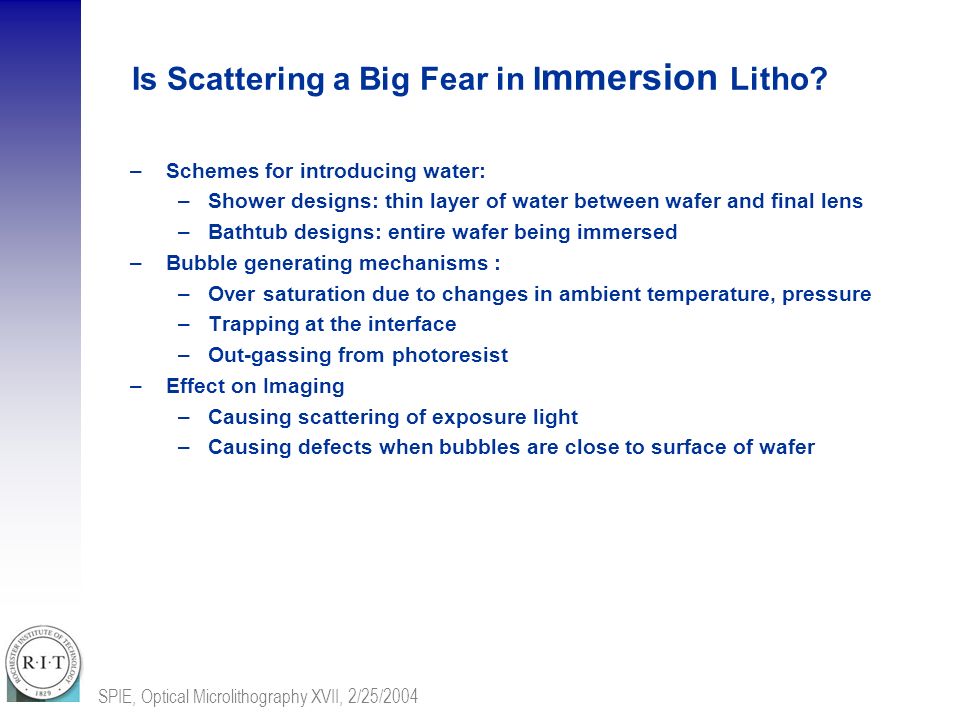 Is Scattering a Big Fear in Immersion Litho?

– Schemes for introducing water:
– Shower designs: thin layer of water between wafer and final lens
– Bathtub designs: entire wafer being immersed
– Bubble generating mechanisms :
– Over saturation due to changes in ambient temperature, pressure
– Trapping at the interface
– Out-gassing from photoresist
– Effect on Imaging
– Causing scattering of exposure light
– Causing defects when bubbles are close to surface of wafer

ROCHESTER INSTITUTE OF TECHNOLOGY
R·I·T
1829

SPIE, Optical Microlithography XVII, 2/25/2004